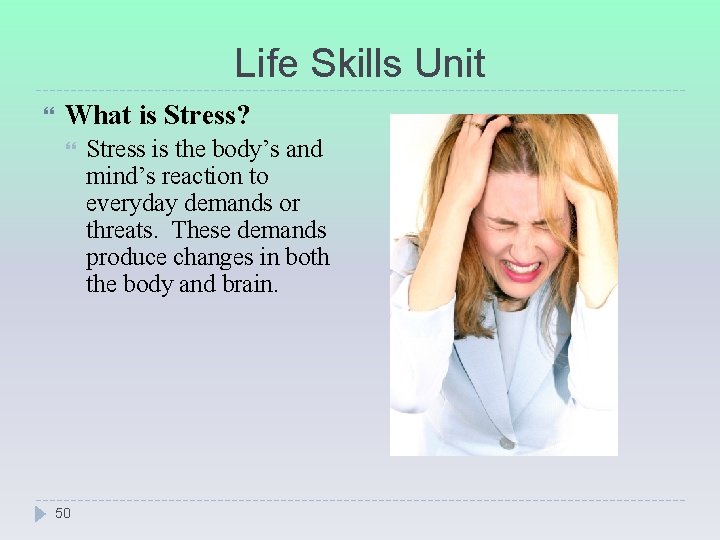 Life Skills Unit

What is Stress?

Stress is the body's and mind's reaction to everyday demands or threats. These demands produce changes in both the body and brain.

50